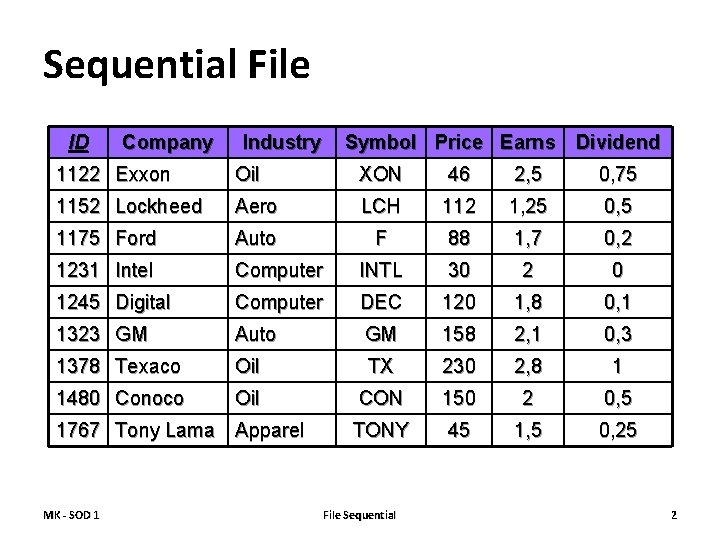 Sequential File

| ID | Company | Industry | Symbol | Price | Earns | Dividend |
|---|---|---|---|---|---|---|
| 1122 | Exxon | Oil | XON | 46 | 2,5 | 0,75 |
| 1152 | Lockheed | Aero | LCH | 112 | 1,25 | 0,5 |
| 1175 | Ford | Auto | F | 88 | 1,7 | 0,2 |
| 1231 | Intel | Computer | INTL | 30 | 2 | 0 |
| 1245 | Digital | Computer | DEC | 120 | 1,8 | 0,1 |
| 1323 | GM | Auto | GM | 158 | 2,1 | 0,3 |
| 1378 | Texaco | Oil | TX | 230 | 2,8 | 1 |
| 1480 | Conoco | Oil | CON | 150 | 2 | 0,5 |
| 1767 | Tony Lama | Apparel | TONY | 45 | 1,5 | 0,25 |

MK - SOD 1

File Sequential

2